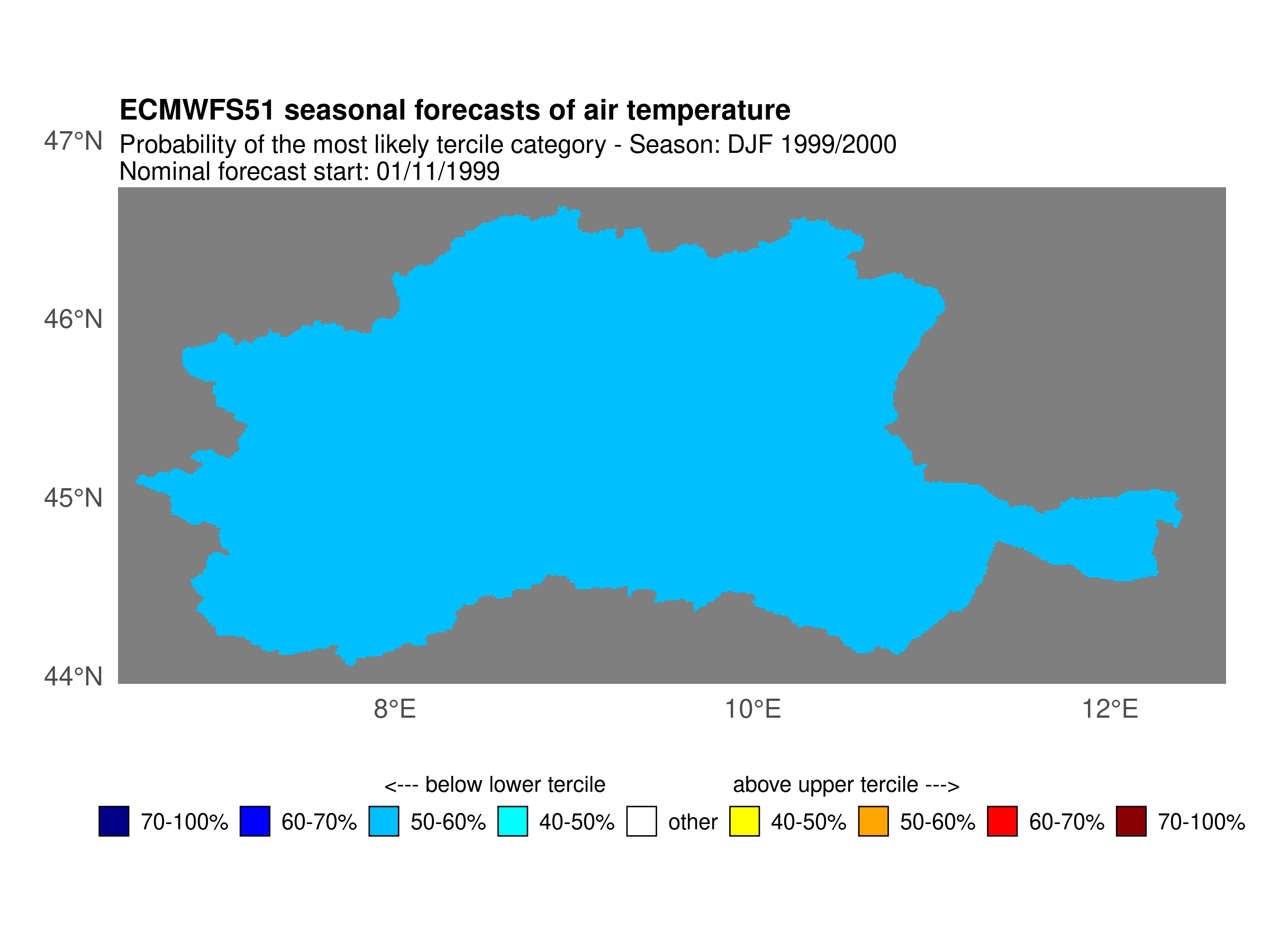 ECMWFS51 seasonal forecasts of air temperature
Probability of the most likely tercile category - Season: DJF 1999/2000
Nominal forecast start: 01/11/1999

47°N
46°N
45°N
44°N

8°E
10°E
12°E

<--- below lower tercile
above upper tercile --->

70-100% 60-70% 50-60% 40-50% other 40-50% 50-60% 60-70% 70-100%